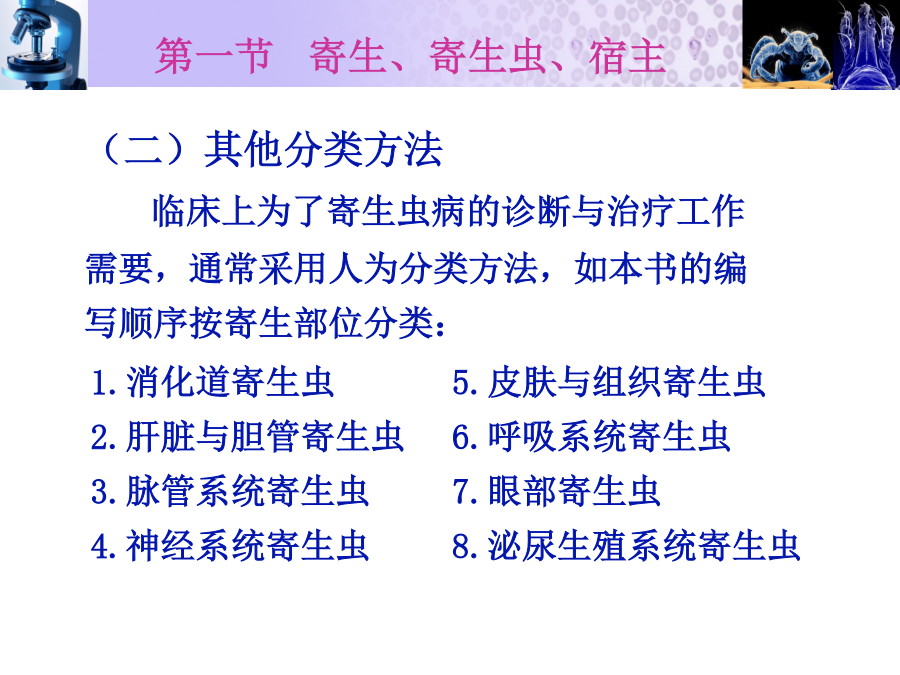 第一节　寄生、寄生虫、宿主

（二）其他分类方法

临床上为了寄生虫病的诊断与治疗工作需要，通常采用人为分类方法，如本书的编写顺序按寄生部位分类：

1.消化道寄生虫
2.肝脏与胆管寄生虫
3.脉管系统寄生虫
4.神经系统寄生虫

5.皮肤与组织寄生虫
6.呼吸系统寄生虫
7.眼部寄生虫
8.泌尿生殖系统寄生虫